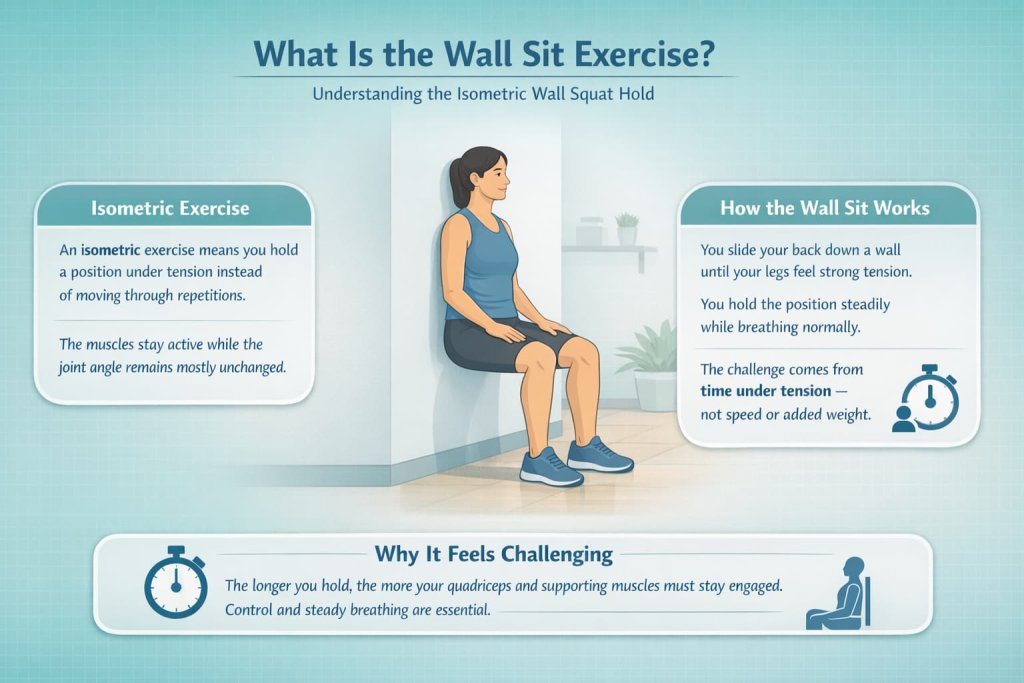 What Is the Wall Sit Exercise?

Understanding the Isometric Wall Squat Hold

Isometric Exercise

An isometric exercise means you hold a position under tension instead of moving through repetitions.

The muscles stay active while the joint angle remains mostly unchanged.

How the Wall Sit Works

You slide your back down a wall until your legs feel strong tension.

You hold the position steadily while breathing normally.

The challenge comes from time under tension — not speed or added weight.

Why It Feels Challenging

The longer you hold, the more your quadriceps and supporting muscles must stay engaged. Control and steady breathing are essential.